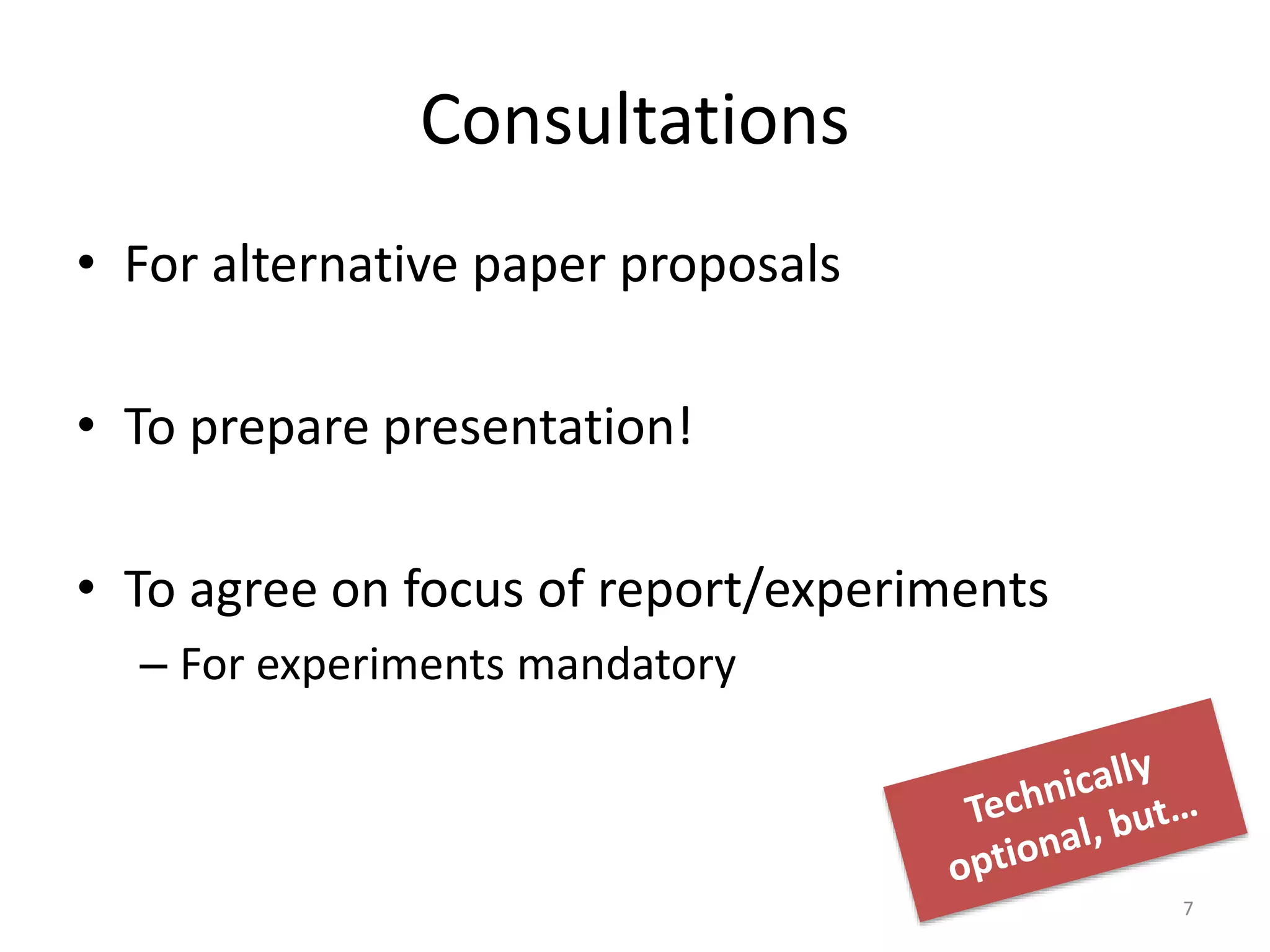 Consultations

• For alternative paper proposals

• To prepare presentation!

• To agree on focus of report/experiments
– For experiments mandatory

Technically optional, but…

7